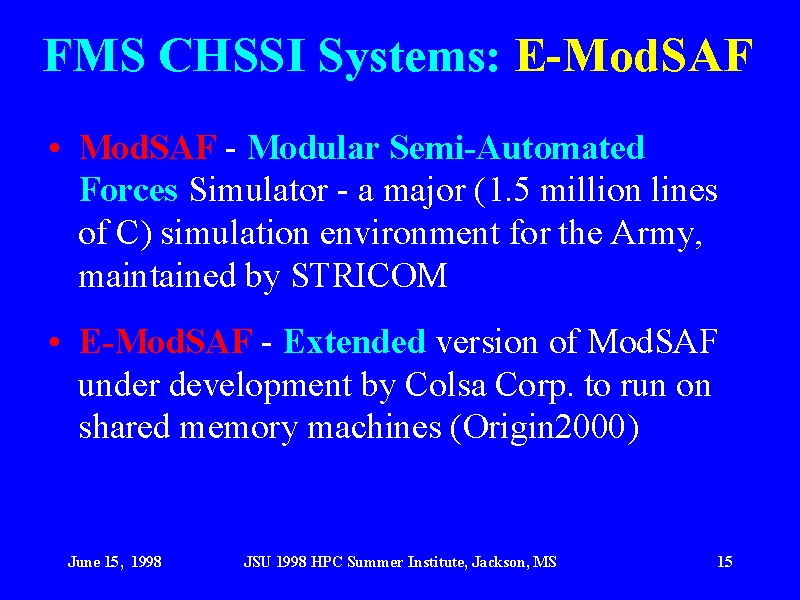 FMS CHSSI Systems: E-ModSAF

• ModSAF - Modular Semi-Automated Forces Simulator - a major (1.5 million lines of C) simulation environment for the Army, maintained by STRICOM

• E-ModSAF - Extended version of ModSAF under development by Colsa Corp. to run on shared memory machines (Origin2000)

June 15, 1998 JSU 1998 HPC Summer Institute, Jackson, MS 15